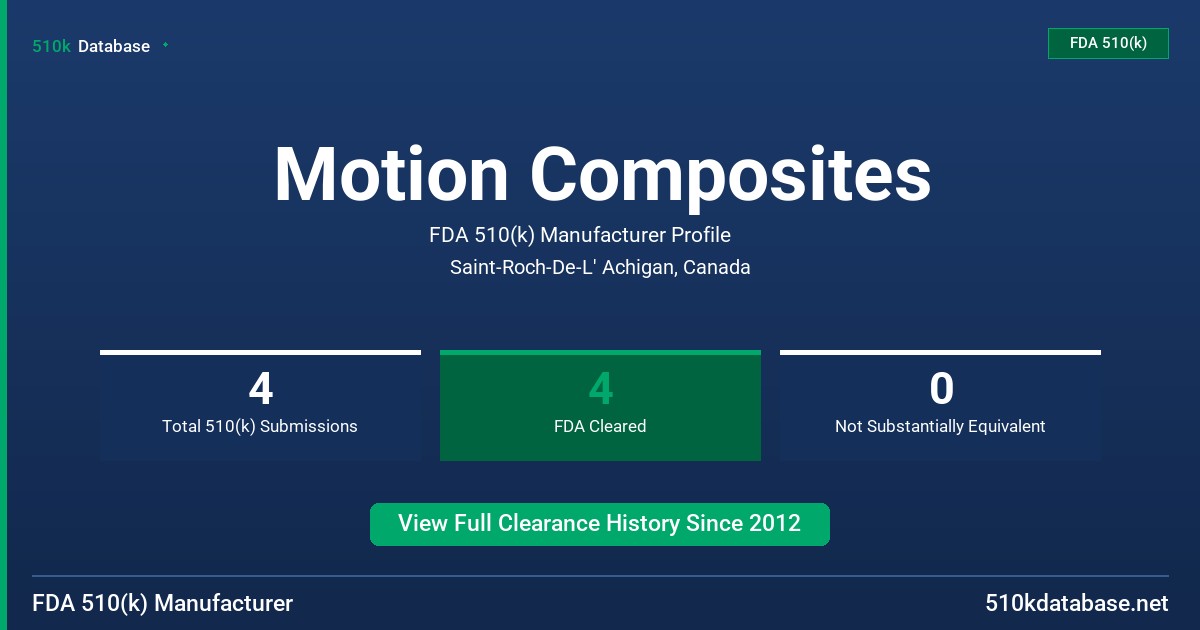 510k Database

FDA 510(k)

Motion Composites

FDA 510(k) Manufacturer Profile

Saint-Roch-De-L' Achigan, Canada

4
Total 510(k) Submissions

4
FDA Cleared

0
Not Substantially Equivalent

View Full Clearance History Since 2012

FDA 510(k) Manufacturer

510kdatabase.net